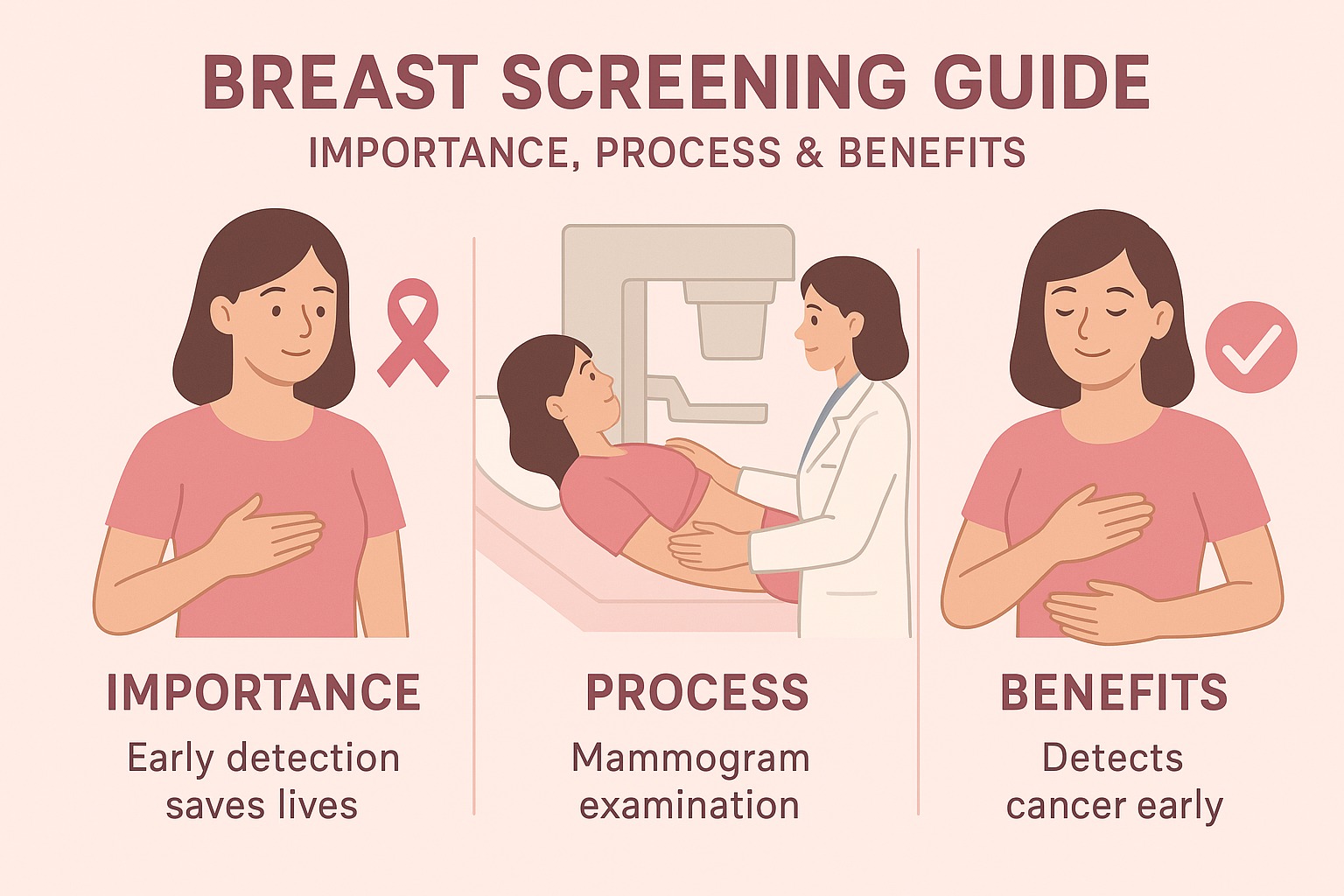 BREAST SCREENING GUIDE
IMPORTANCE, PROCESS & BENEFITS

IMPORTANCE
Early detection saves lives

PROCESS
Mammogram examination

BENEFITS
Detects cancer early